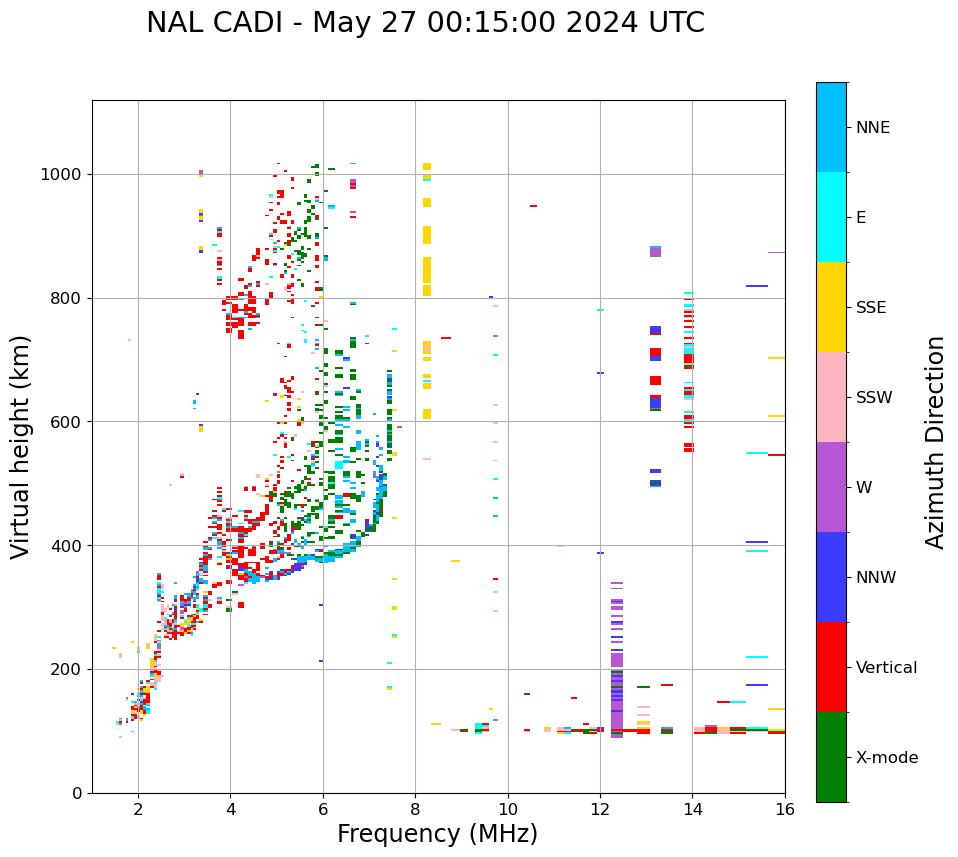 NAL CADI - May 27 00:15:00 2024 UTC

Virtual height (km)

1000
800
600
400
200
0

2
4
6
8
10
12
14
16

Frequency (MHz)

NNE
E
SSE
SSW
W
NNW
Vertical
X-mode

Azimuth Direction